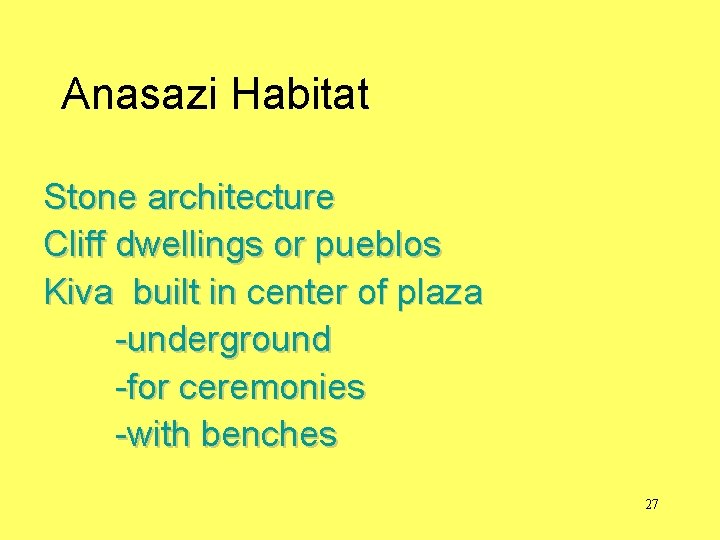 Anasazi Habitat

Stone architecture
Cliff dwellings or pueblos
Kiva built in center of plaza
-underground
-for ceremonies
-with benches

27